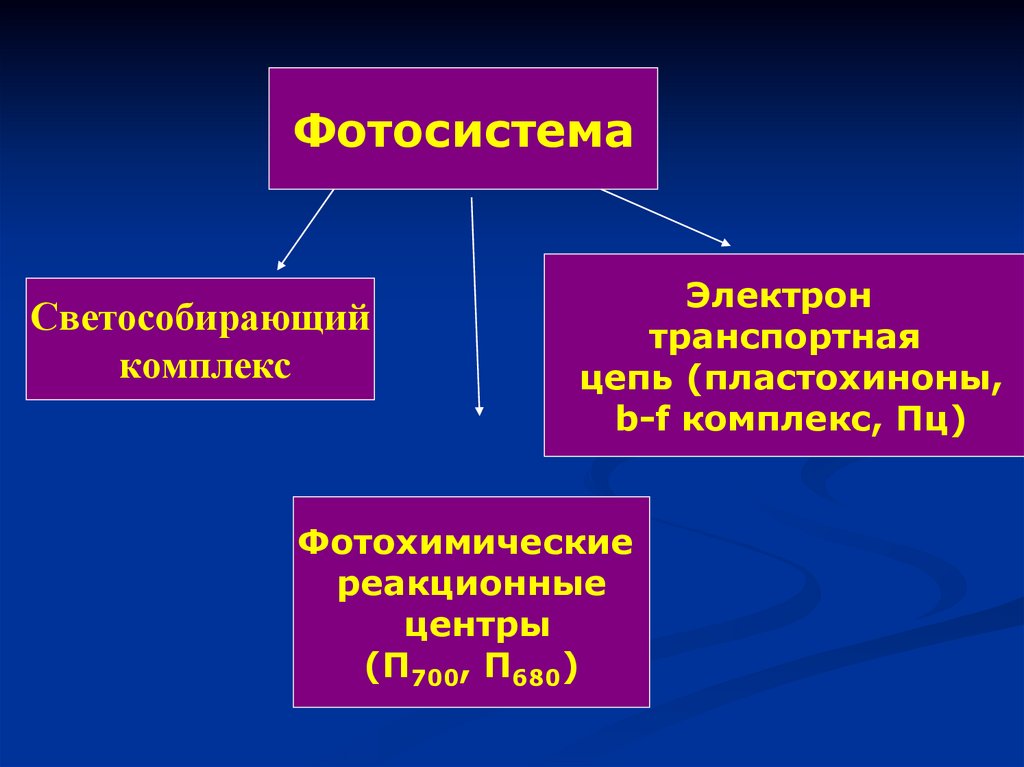 Фотосистема

Светособирающий комплекс

Электрон транспортная цепь (пластохиноны, b-f комплекс, Пц)

Фотохимические реакционные центры ($П_{700}$, $П_{680}$)